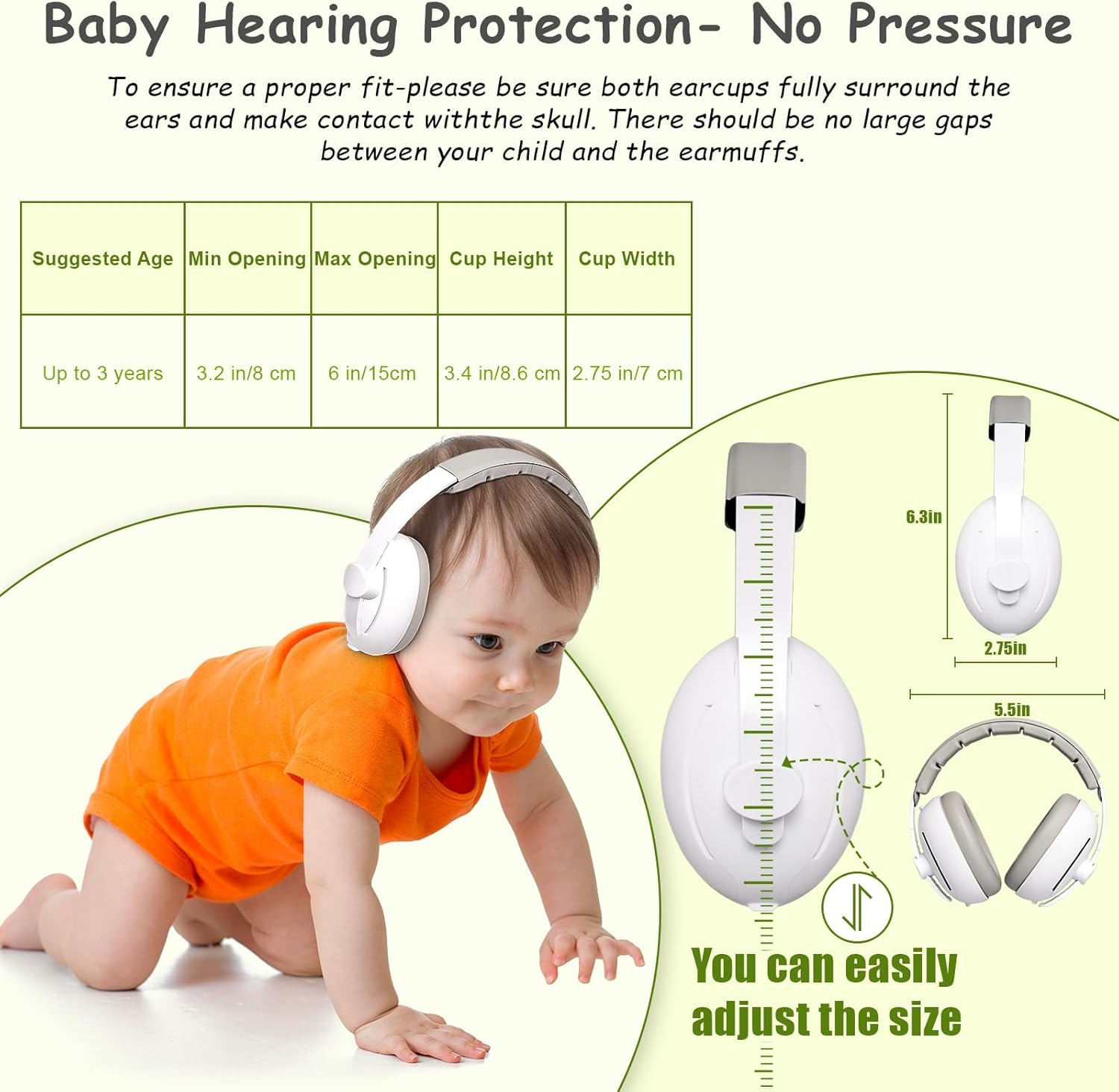 Baby Hearing Protection- No Pressure

To ensure a proper fit-please be sure both earcups fully surround the ears and make contact withthe skull. There should be no large gaps between your child and the earmuffs.

| Suggested Age | Min Opening | Max Opening | Cup Height | Cup Width |
|---|---|---|---|---|
| Up to 3 years | 3.2 in/8 cm | 6 in/15cm | 3.4 in/8.6 cm | 2.75 in/7 cm |

6.3in

2.75in

5.5in

You can easily adjust the size